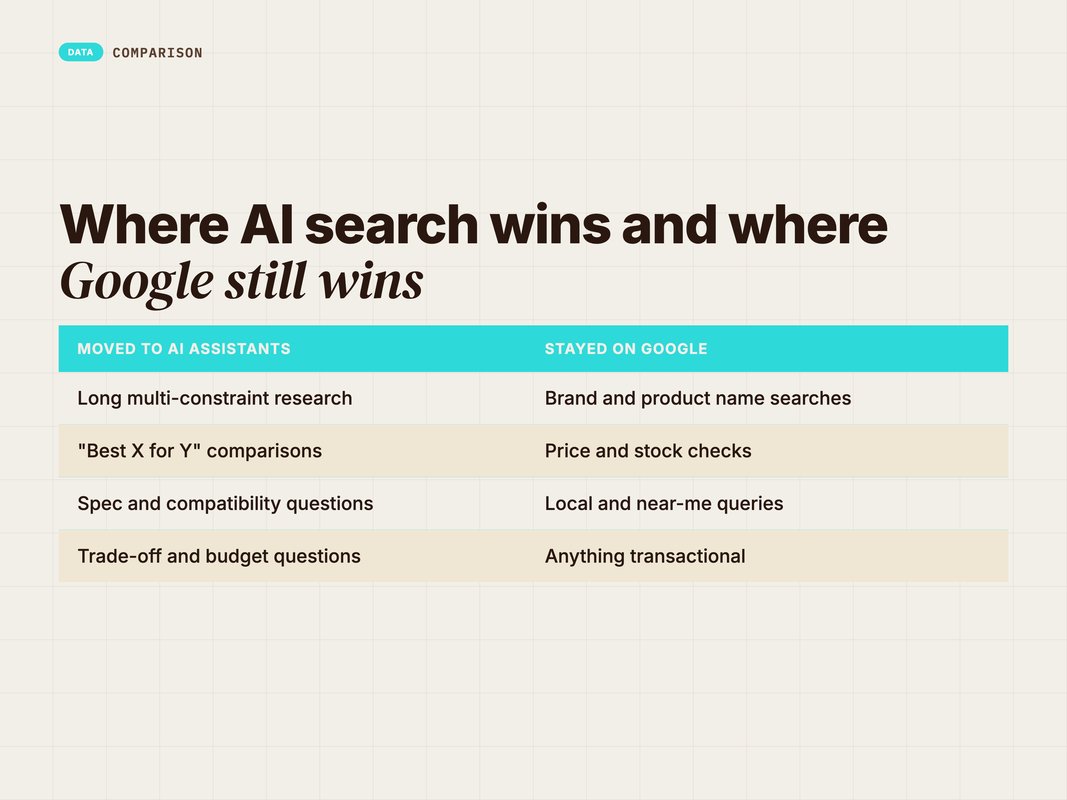 DATA COMPARISON

Where AI search wins and where Google still wins

| MOVED TO AI ASSISTANTS | STAYED ON GOOGLE |
|---|---|
| Long multi-constraint research | Brand and product name searches |
| "Best X for Y" comparisons | Price and stock checks |
| Spec and compatibility questions | Local and near-me queries |
| Trade-off and budget questions | Anything transactional |